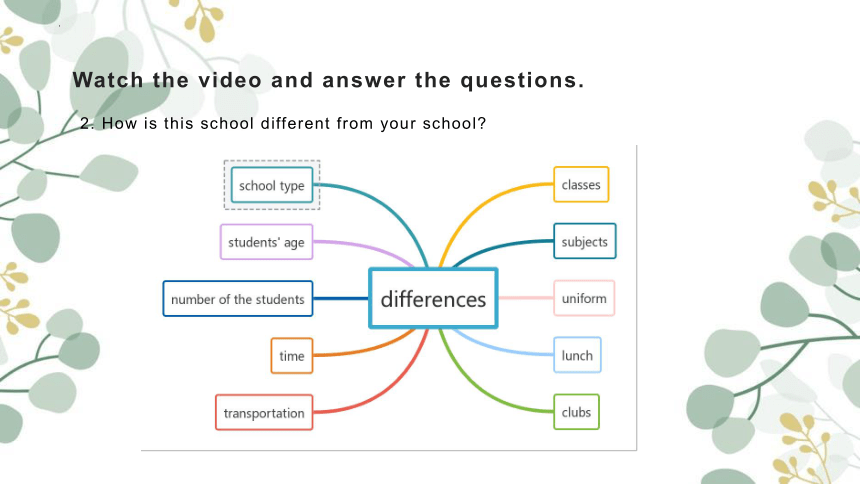 Watch the video and answer the questions.

2. How is this school different from your school?

school type

students' age

number of the students

time

transportation

differences

classes

subjects

uniform

lunch

clubs